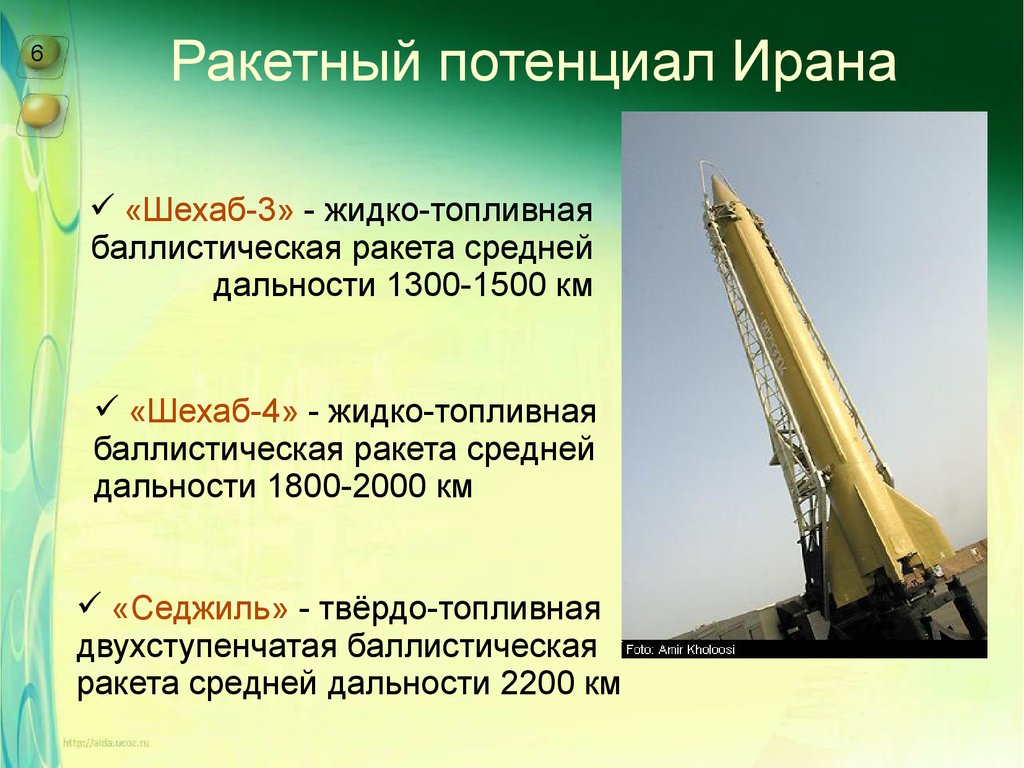 6

Ракетный потенциал Ирана

✓ «Шехаб-3» - жидко-топливная баллистическая ракета средней дальности 1300-1500 км

✓ «Шехаб-4» - жидко-топливная баллистическая ракета средней дальности 1800-2000 км

✓ «Седжиль» - твёрдо-топливная двухступенчатая баллистическая ракета средней дальности 2200 км

Foto: Amir Kholoosi

http://aida.ucoz.ru